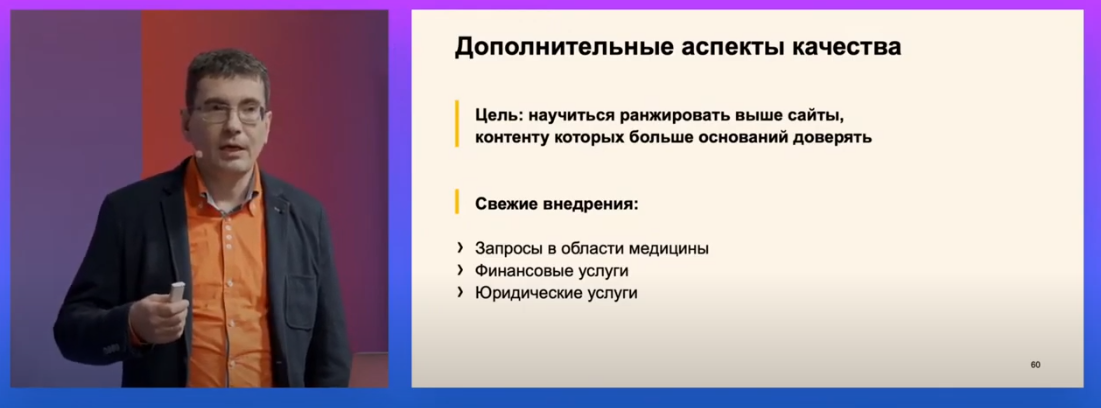 Дополнительные аспекты качества

Цель: научиться ранжировать выше сайты, контенту которых больше оснований доверять

Свежие внедрения:

› Запросы в области медицины
› Финансовые услуги
› Юридические услуги

60